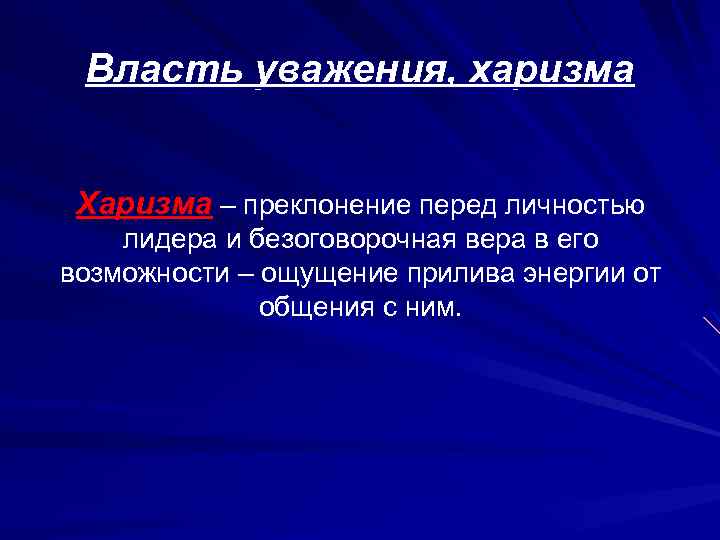 Власть уважения, харизма

Харизма – преклонение перед личностью лидера и безоговорочная вера в его возможности – ощущение прилива энергии от общения с ним.